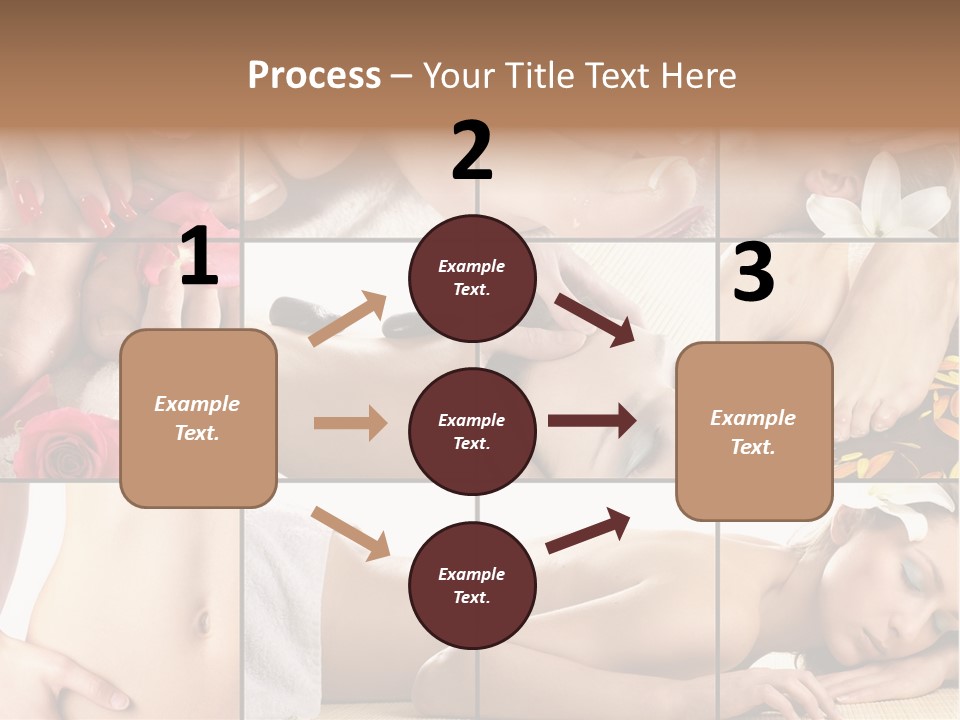 Process – Your Title Text Here

1

Example Text.

2

Example Text.

Example Text.

Example Text.

3

Example Text.